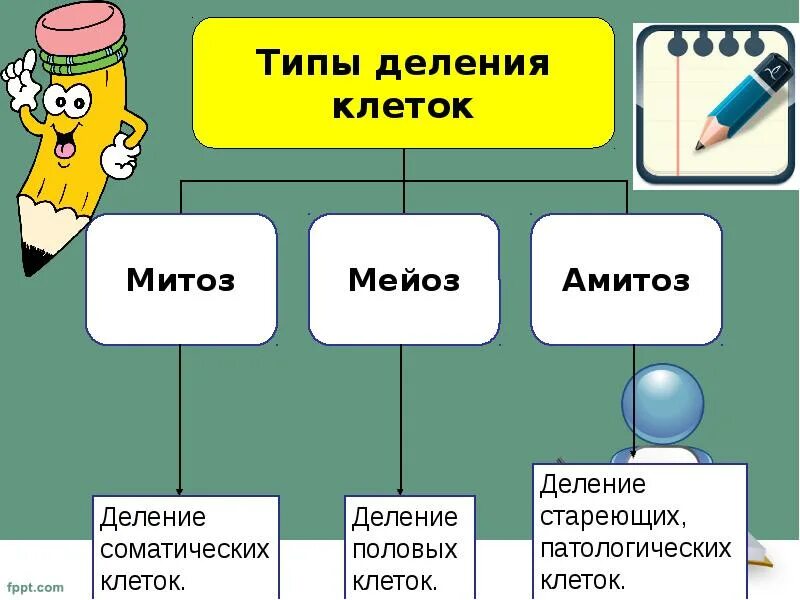 Типы деления клеток

Митоз

Мейоз

Амитоз

Деление соматических клеток.

Деление половых клеток.

Деление стареющих, патологических клеток.

fppt.com